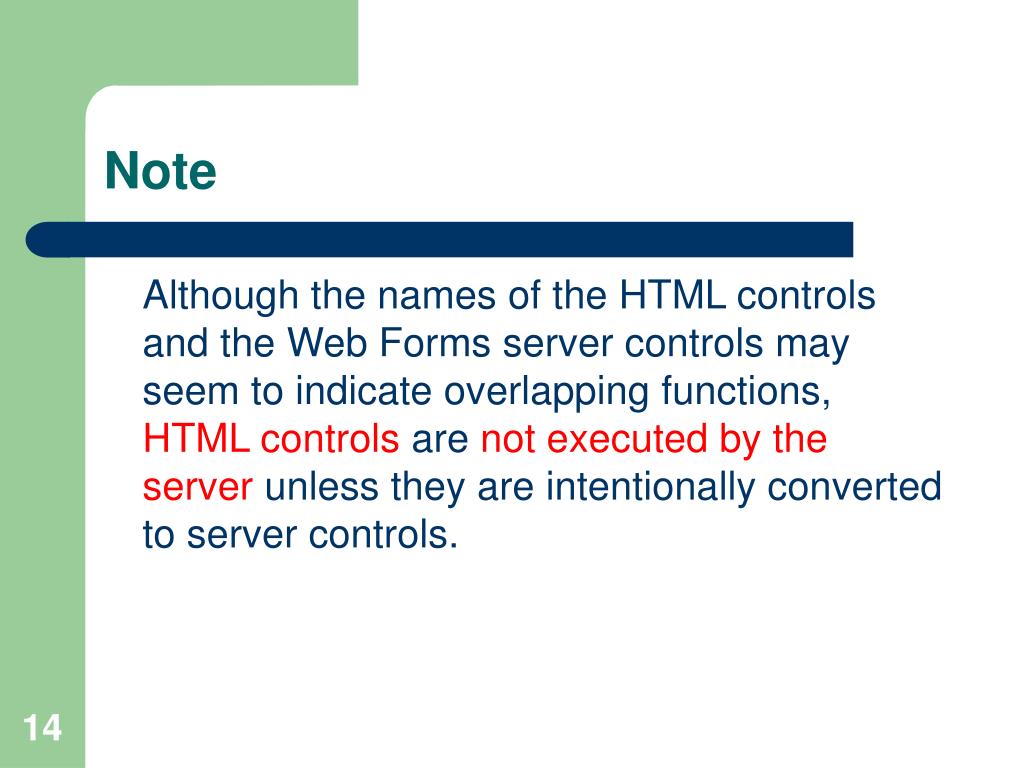 Note

Although the names of the HTML controls and the Web Forms server controls may seem to indicate overlapping functions, HTML controls are not executed by the server unless they are intentionally converted to server controls.

14